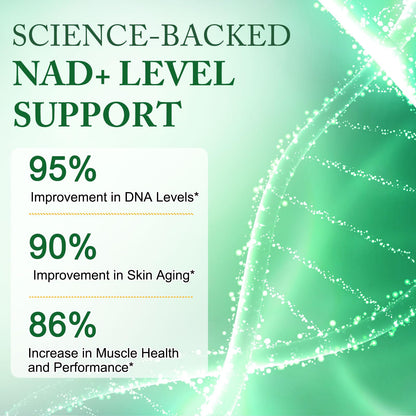 SCIENCE-BACKED
NAD+ LEVEL
SUPPORT

95%
Improvement in DNA Levels*

90%
Improvement in Skin Aging*

86%
Increase in Muscle Health and Performance*